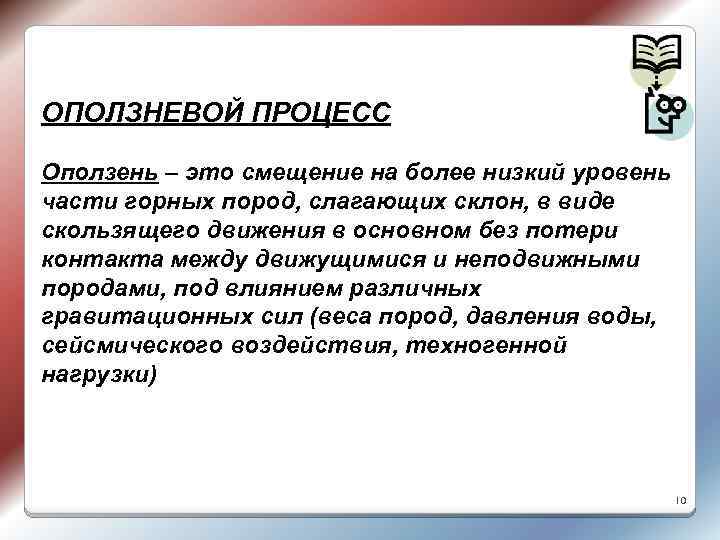 ОПОЛЗНЕВОЙ ПРОЦЕСС

Оползень – это смещение на более низкий уровень части горных пород, слагающих склон, в виде скользящего движения в основном без потери контакта между движущимися и неподвижными породами, под влиянием различных гравитационных сил (веса пород, давления воды, сейсмического воздействия, техногенной нагрузки)

10